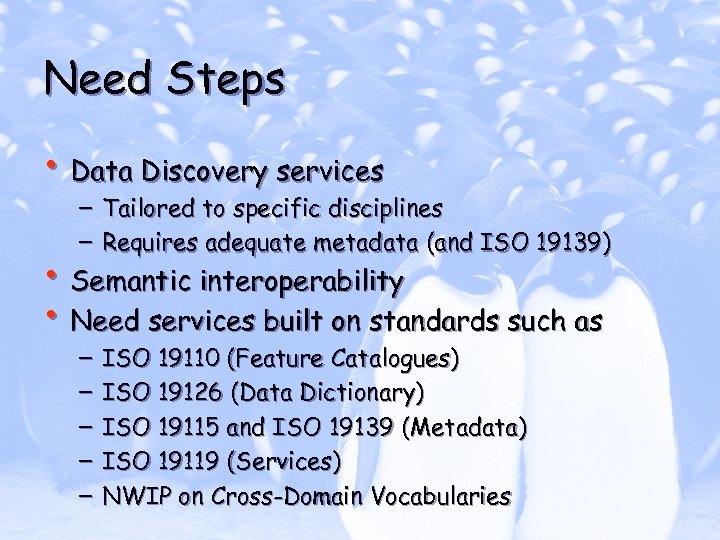 Need Steps

• Data Discovery services
– Tailored to specific disciplines
– Requires adequate metadata (and ISO 19139)
• Semantic interoperability
• Need services built on standards such as
– ISO 19110 (Feature Catalogues)
– ISO 19126 (Data Dictionary)
– ISO 19115 and ISO 19139 (Metadata)
– ISO 19119 (Services)
– NWIP on Cross-Domain Vocabularies